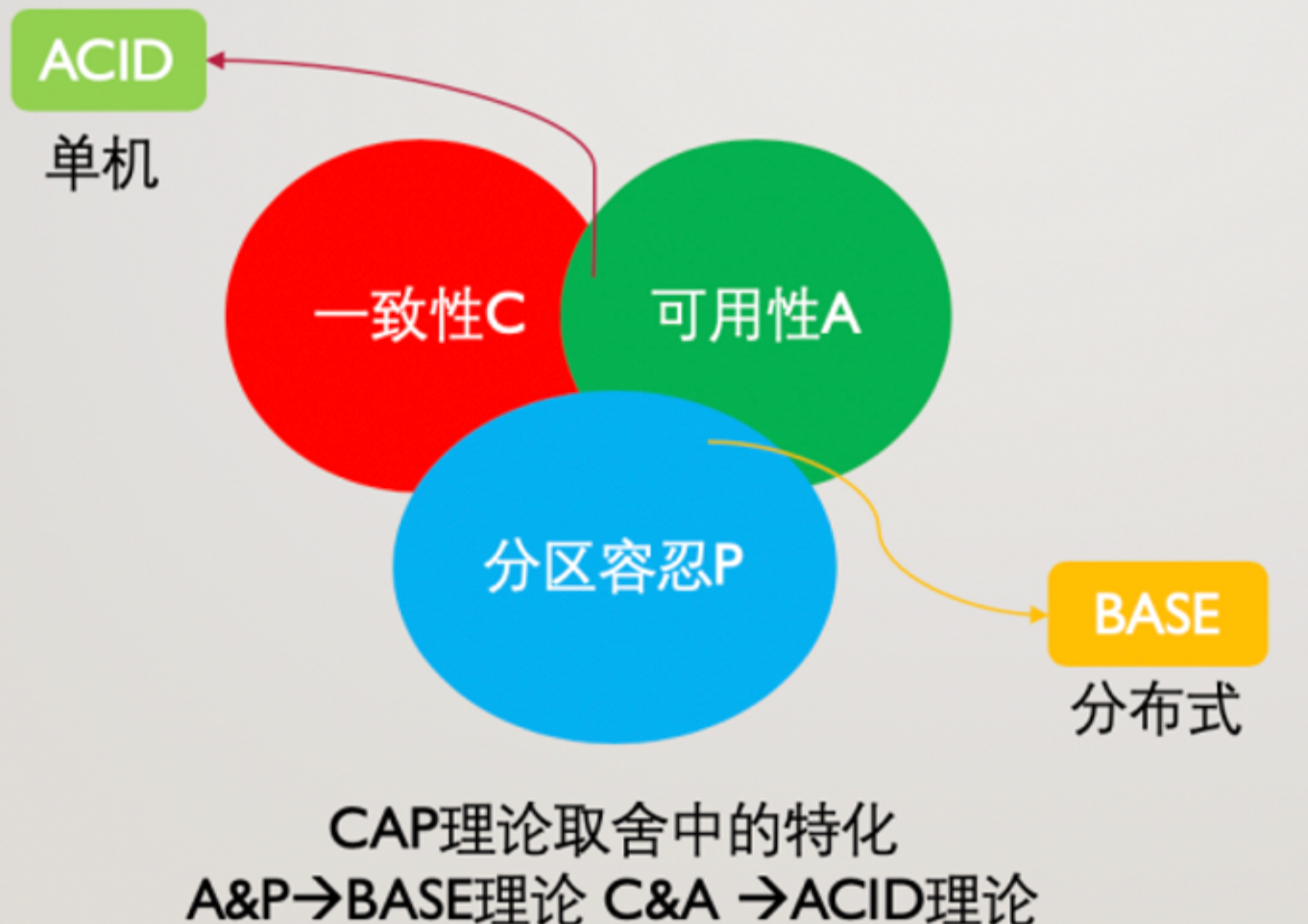 ACID

单机

一致性C

可用性A

分区容忍P

BASE

分布式

CAP理论取舍中的特化

A&P→BASE理论 C&A →ACID理论